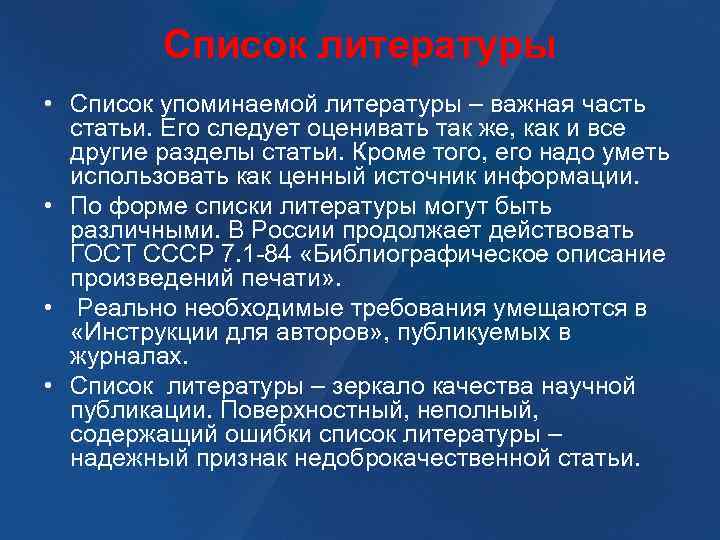 Список литературы

• Список упоминаемой литературы – важная часть статьи. Его следует оценивать так же, как и все другие разделы статьи. Кроме того, его надо уметь использовать как ценный источник информации.

• По форме списки литературы могут быть различными. В России продолжает действовать ГОСТ СССР 7.1-84 «Библиографическое описание произведений печати».

• Реально необходимые требования умещаются в «Инструкции для авторов», публикуемых в журналах.

• Список литературы – зеркало качества научной публикации. Поверхностный, неполный, содержащий ошибки список литературы – надежный признак недоброкачественной статьи.